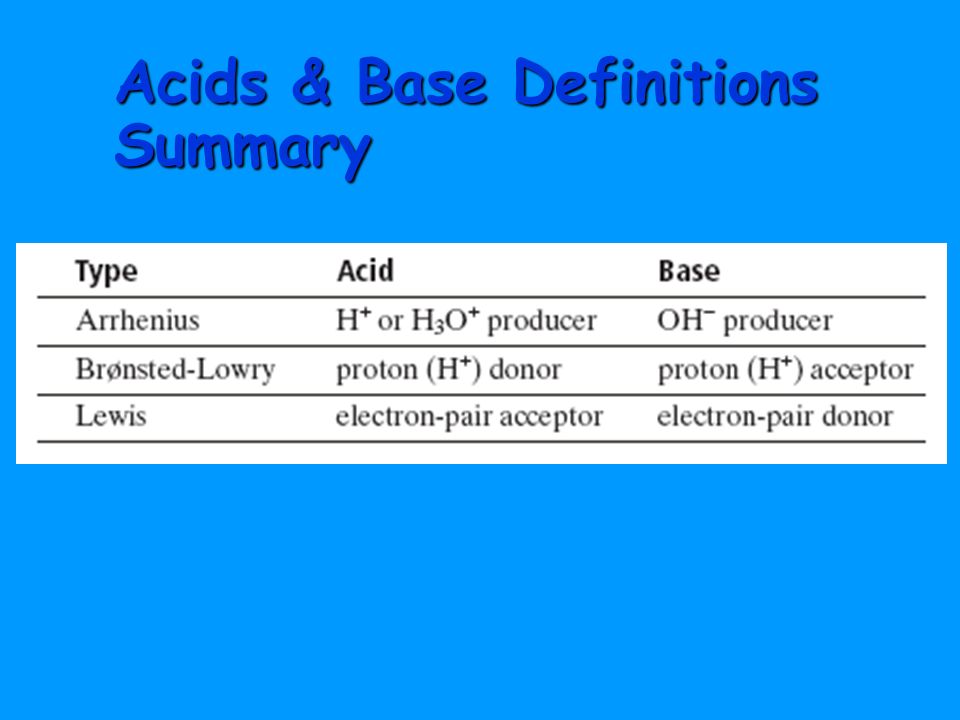 Acids & Base Definitions Summary

| Type | Acid | Base |
|---|---|---|
| Arrhenius | $H^+$ or $H_3O^+$ producer | $OH^-$ producer |
| Brønsted-Lowry | proton ($H^+$) donor | proton ($H^+$) acceptor |
| Lewis | electron-pair acceptor | electron-pair donor |